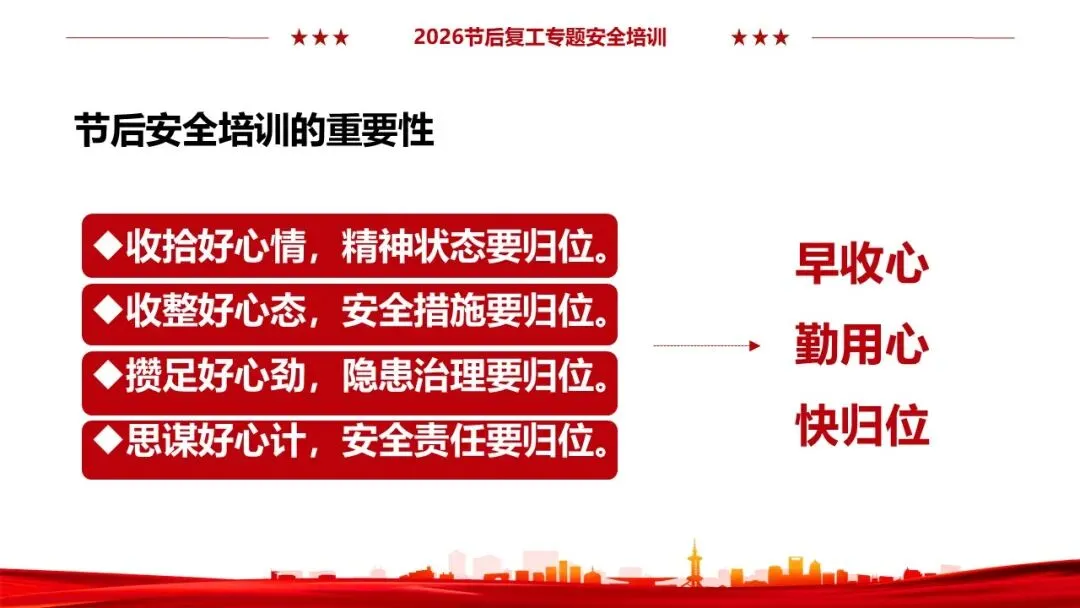 ★★★ 2026节后复工专题安全培训 ★★★

节后安全培训的重要性

◆收拾好心情，精神状态要归位。

◆收整好心态，安全措施要归位。

◆攒足好心劲，隐患治理要归位。

◆思谋好心计，安全责任要归位。

早收心

勤用心

快归位